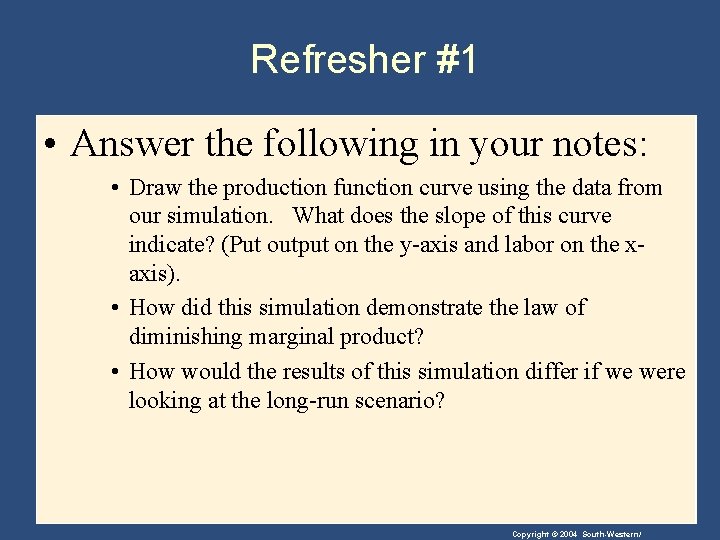 Refresher #1

• Answer the following in your notes:

• Draw the production function curve using the data from our simulation. What does the slope of this curve indicate? (Put output on the y-axis and labor on the x-axis).

• How did this simulation demonstrate the law of diminishing marginal product?

• How would the results of this simulation differ if we were looking at the long-run scenario?

Copyright © 2004 South-Western/